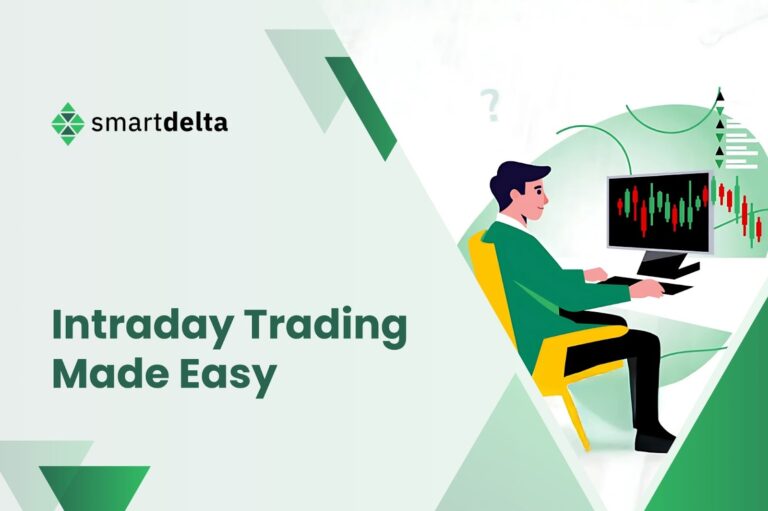 smartdelta

?

Intraday Trading Made Easy